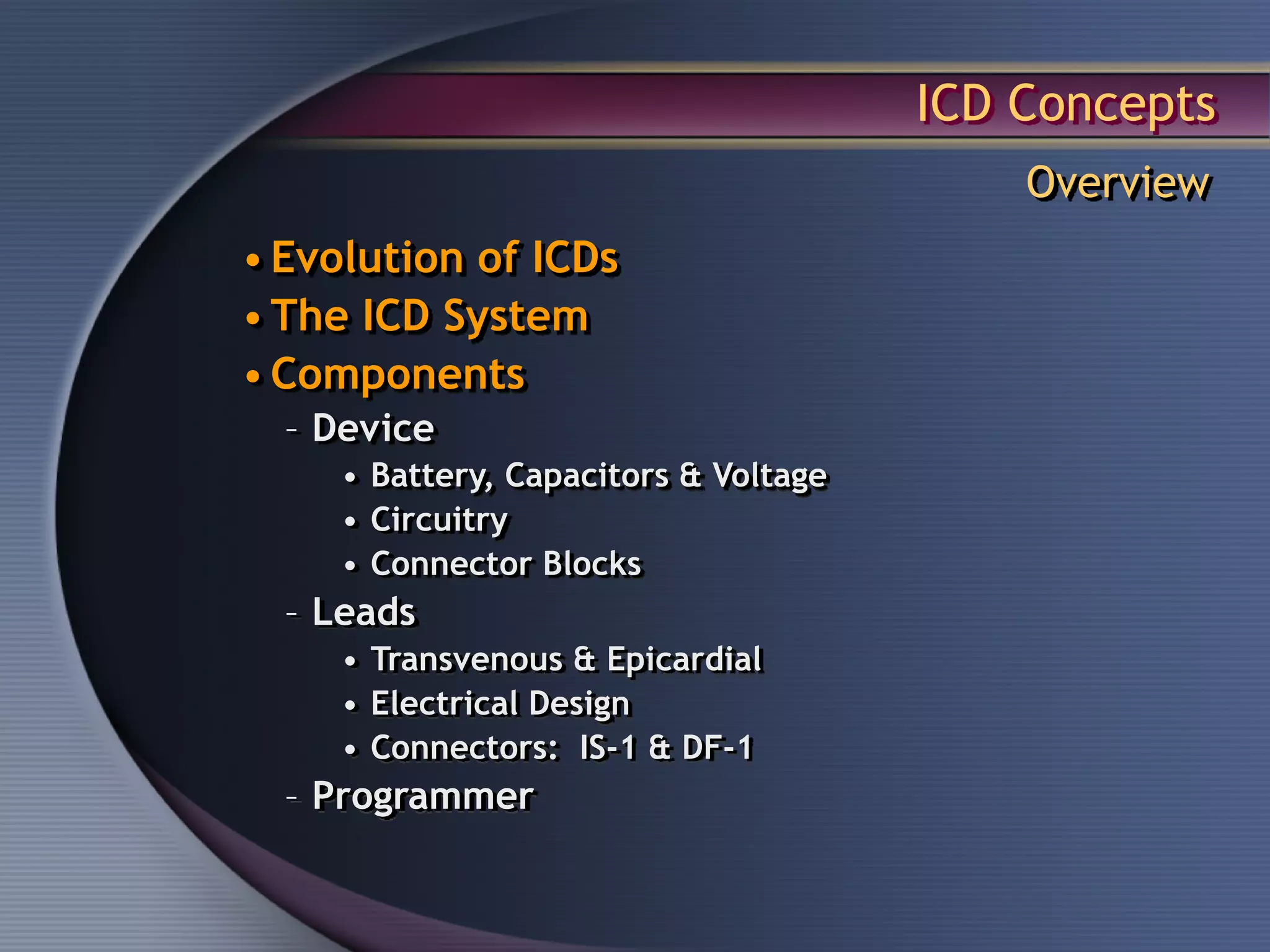 ICD Concepts

Overview

• Evolution of ICDs
• The ICD System
• Components
– Device
• Battery, Capacitors & Voltage
• Circuitry
• Connector Blocks
– Leads
• Transvenous & Epicardial
• Electrical Design
• Connectors: IS-1 & DF-1
– Programmer